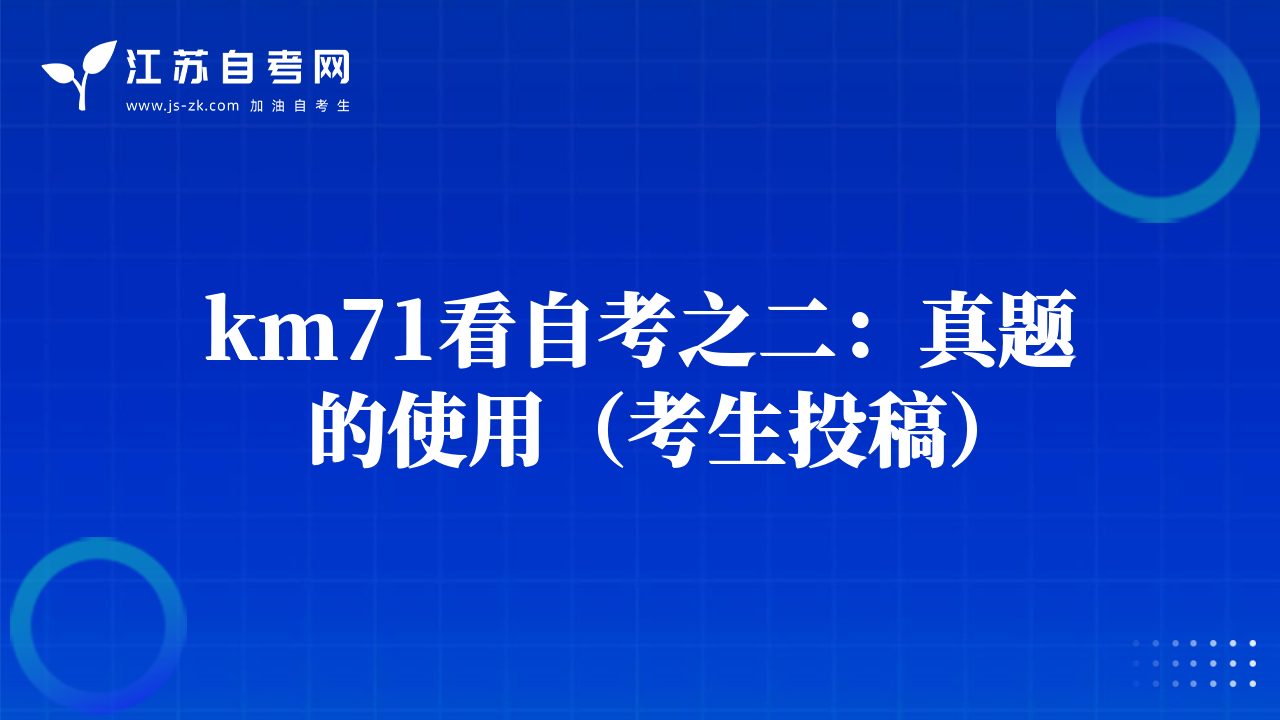 江苏自考网
www.js-zk.com 加油自考生

km71看自考之二：真题的使用（考生投稿）